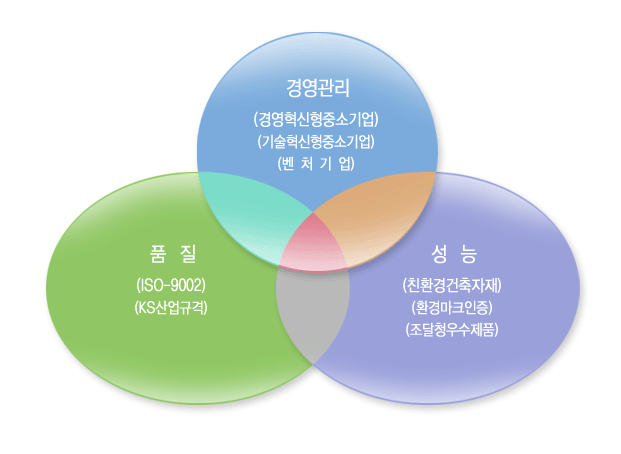 경영관리

(경영혁신형중소기업)

(기술혁신형중소기업)

(벤 처 기 업)

품 질

(ISO-9002)

(KS산업규격)

성 능

(친환경건축자재)

(환경마크인증)

(조달청우수제품)